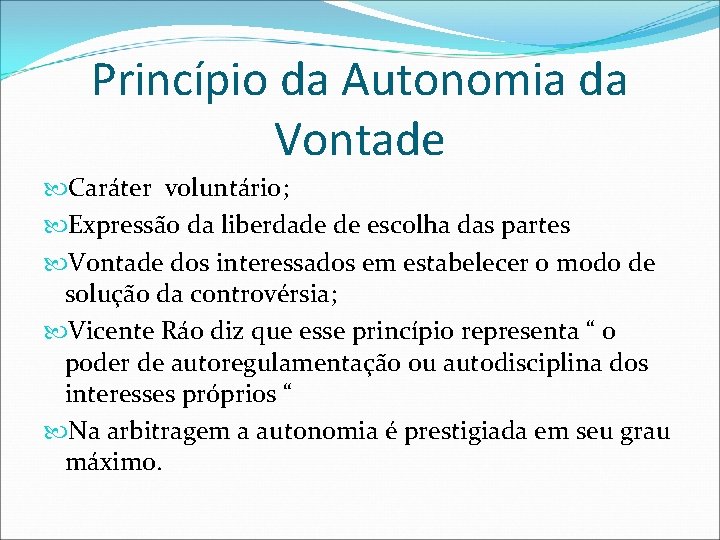 Princípio da Autonomia da Vontade

Caráter voluntário;

Expressão da liberdade de escolha das partes

Vontade dos interessados em estabelecer o modo de solução da controvérsia;

Vicente Ráo diz que esse princípio representa “ o poder de autoregulamentação ou autodisciplina dos interesses próprios “

Na arbitragem a autonomia é prestigiada em seu grau máximo.